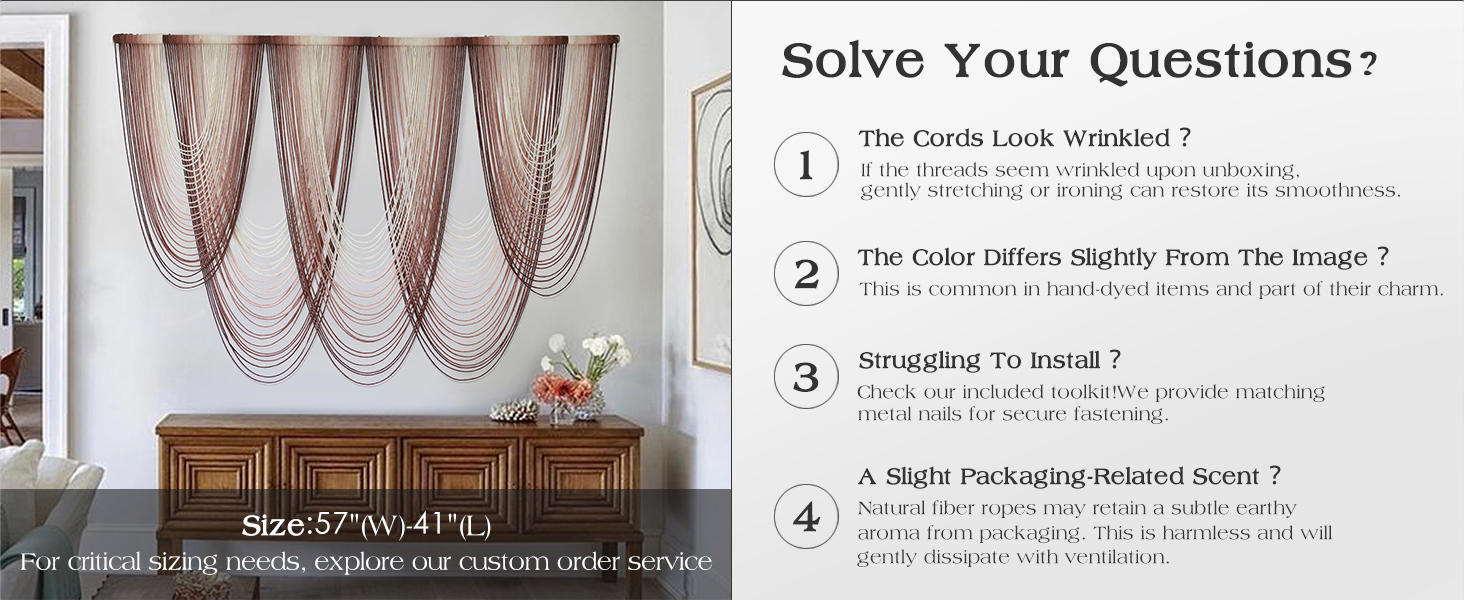 Size:57"(W)-41"(L)
For critical sizing needs, explore our custom order service

Solve Your Questions?

1
The Cords Look Wrinkled ?
If the threads seem wrinkled upon unboxing, gently stretching or ironing can restore its smoothness.

2
The Color Differs Slightly From The Image ?
This is common in hand-dyed items and part of their charm.

3
Struggling To Install ?
Check our included toolkit!We provide matching metal nails for secure fastening.

4
A Slight Packaging-Related Scent ?
Natural fiber ropes may retain a subtle earthy aroma from packaging. This is harmless and will gently dissipate with ventilation.